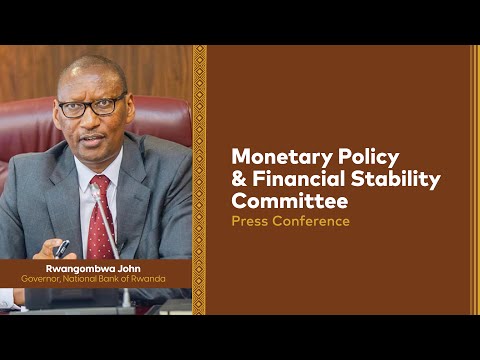 Rwangombwa John
Governor, National Bank of Rwanda

Monetary Policy & Financial Stability Committee
Press Conference